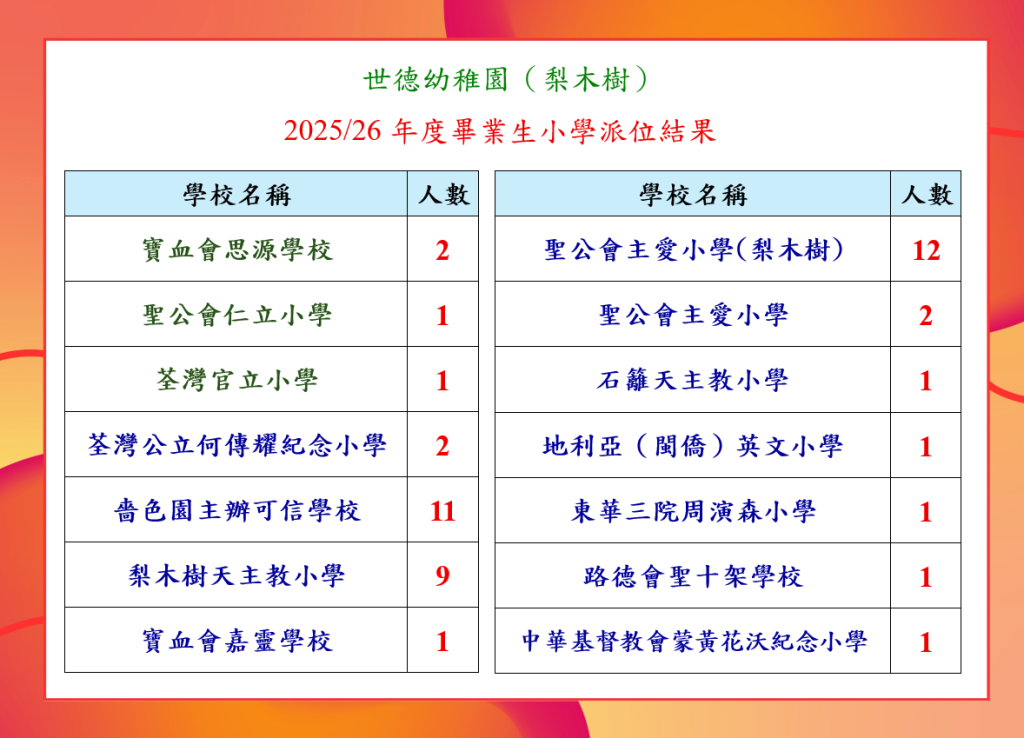 世德幼稚園（梨木樹）

2025/26 年度畢業生小學派位結果

| 學校名稱 | 人數 |
|---|---|
| 寶血會思源學校 | 2 |
| 聖公會仁立小學 | 1 |
| 荃灣官立小學 | 1 |
| 荃灣公立何傳耀紀念小學 | 2 |
| 嗇色園主辦可信學校 | 11 |
| 梨木樹天主教小學 | 9 |
| 寶血會嘉靈學校 | 1 |

| 學校名稱 | 人數 |
|---|---|
| 聖公會主愛小學(梨木樹) | 12 |
| 聖公會主愛小學 | 2 |
| 石籬天主教小學 | 1 |
| 地利亞（閩僑）英文小學 | 1 |
| 東華三院周演森小學 | 1 |
| 路德會聖十架學校 | 1 |
| 中華基督教會蒙黃花沃紀念小學 | 1 |